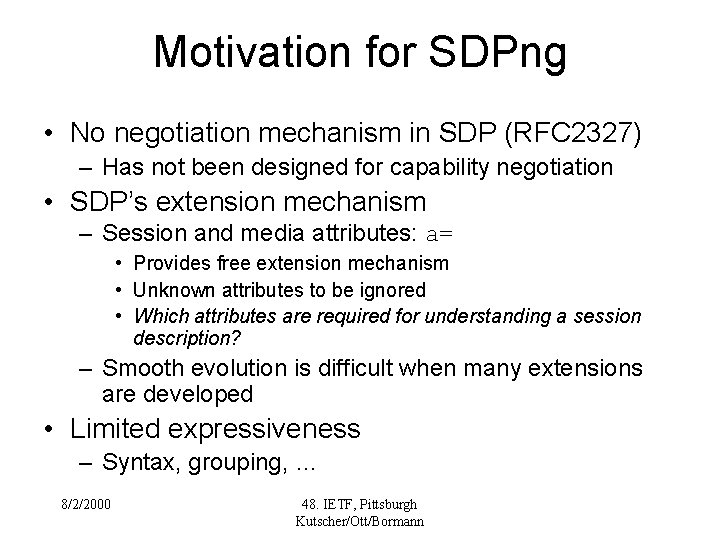 Motivation for SDPng

• No negotiation mechanism in SDP (RFC2327)
  – Has not been designed for capability negotiation
• SDP's extension mechanism
  – Session and media attributes: a=
    • Provides free extension mechanism
    • Unknown attributes to be ignored
    • Which attributes are required for understanding a session description?
  – Smooth evolution is difficult when many extensions are developed
• Limited expressiveness
  – Syntax, grouping, ...

8/2/2000

48. IETF, Pittsburgh
Kutscher/Ott/Bormann